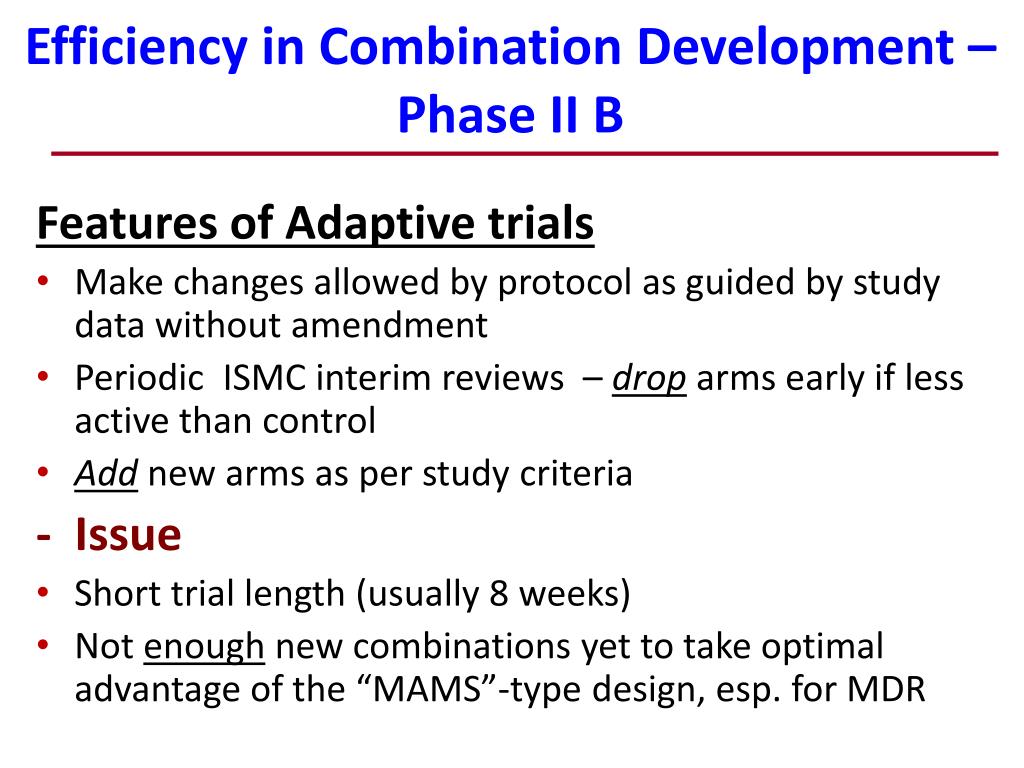 Efficiency in Combination Development – Phase II B

Features of Adaptive trials
• Make changes allowed by protocol as guided by study data without amendment
• Periodic ISMC interim reviews – drop arms early if less active than control
• Add new arms as per study criteria
- Issue
• Short trial length (usually 8 weeks)
• Not enough new combinations yet to take optimal advantage of the “MAMS”-type design, esp. for MDR